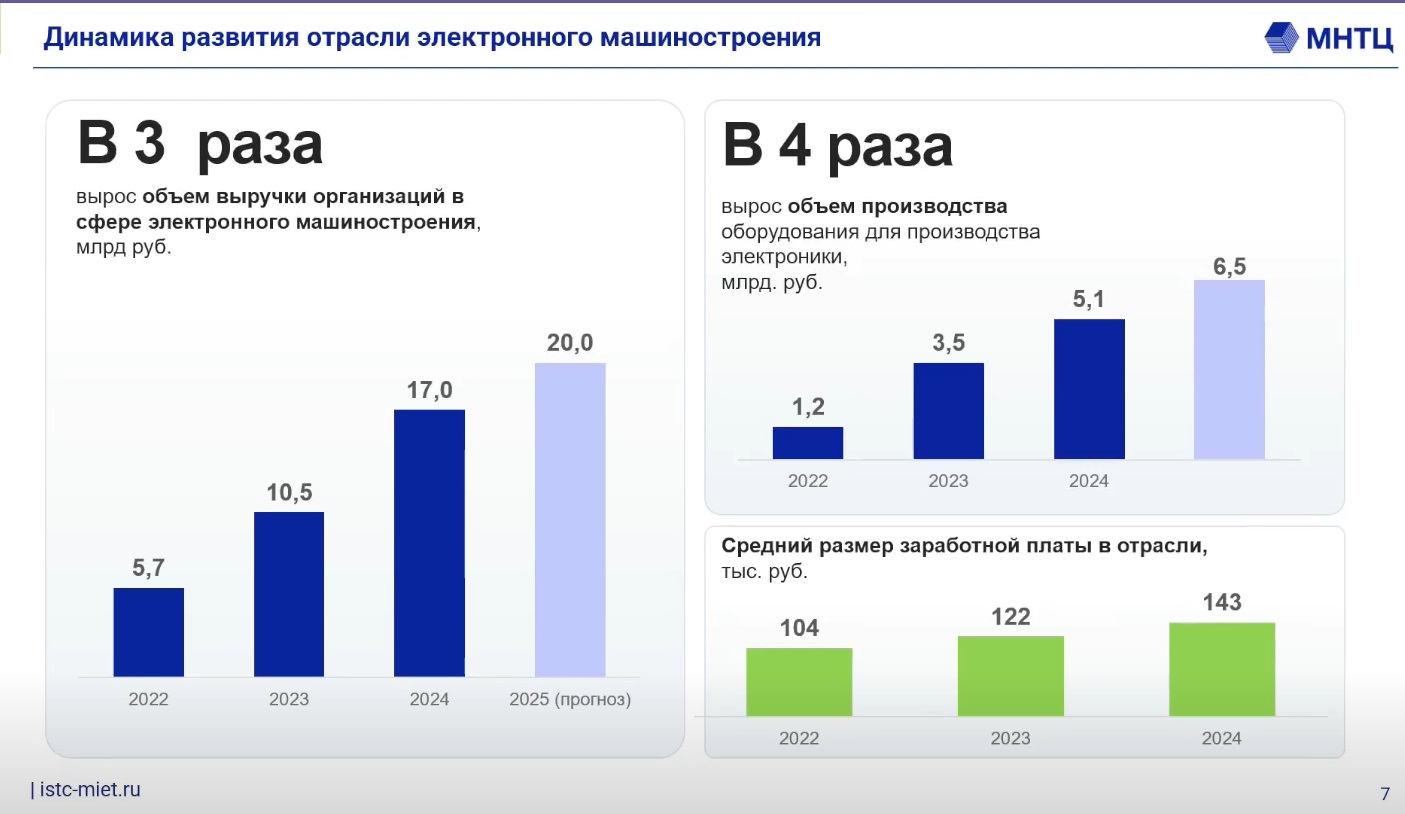 Динамика развития отрасли электронного машиностроения

МНТЦ

В 3 раза

вырос объем выручки организаций в сфере электронного машиностроения, млрд руб.

5,7
10,5
17,0
20,0

2022
2023
2024
2025 (прогноз)

В 4 раза

вырос объем производства оборудования для производства электроники, млрд. руб.

1,2
3,5
5,1
6,5

2022
2023
2024

Средний размер заработной платы в отрасли, тыс. руб.

104
122
143

2022
2023
2024

| istc-miet.ru

7